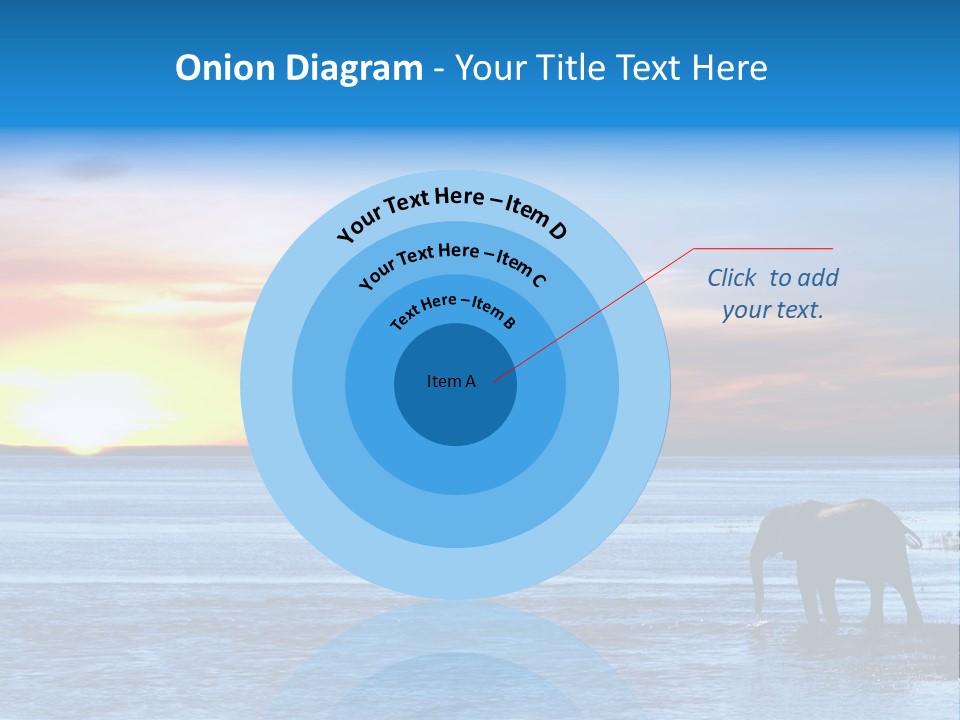 Onion Diagram - Your Title Text Here

Your Text Here – Item D

Your Text Here – Item C

Text Here – Item B

Item A

Click to add your text.